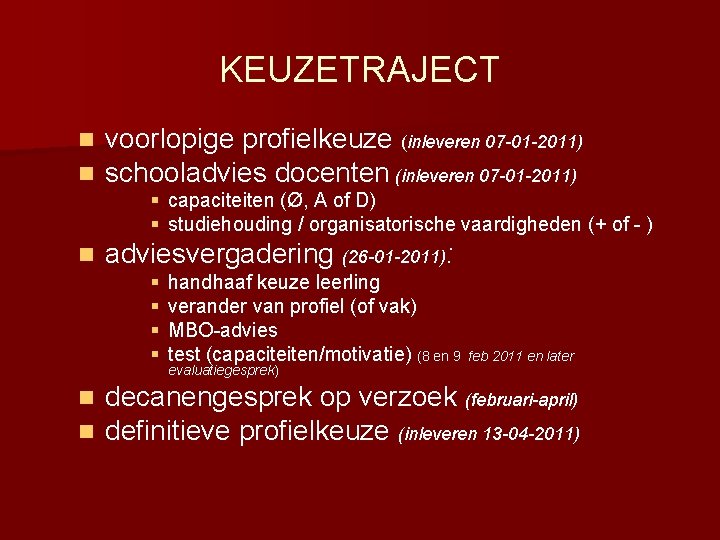 KEUZETRAJECT

- voorlopige profielkeuze (inleveren 07-01-2011)
- schooladvies docenten (inleveren 07-01-2011)
  - capaciteiten (Ø, A of D)
  - studiehouding / organisatorische vaardigheden (+ of - )
- adviesvergadering (26-01-2011):
  - handhaaf keuze leerling
  - verander van profiel (of vak)
  - MBO-advies
  - test (capaciteiten/motivatie) (8 en 9 feb 2011 en later evaluatiegesprek)
- decanengesprek op verzoek (februari-april)
- definitieve profielkeuze (inleveren 13-04-2011)